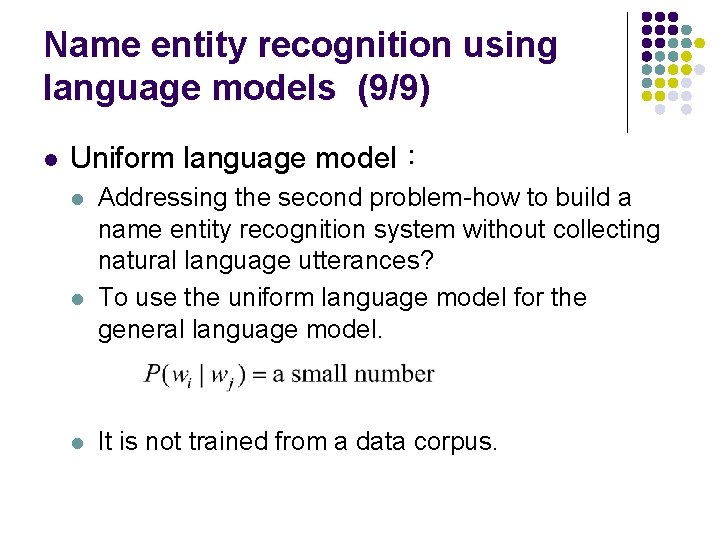 Name entity recognition using language models (9/9)

Uniform language model：

Addressing the second problem-how to build a name entity recognition system without collecting natural language utterances?

To use the uniform language model for the general language model.

$P(w_i \mid w_j) = \text{a small number}$

It is not trained from a data corpus.